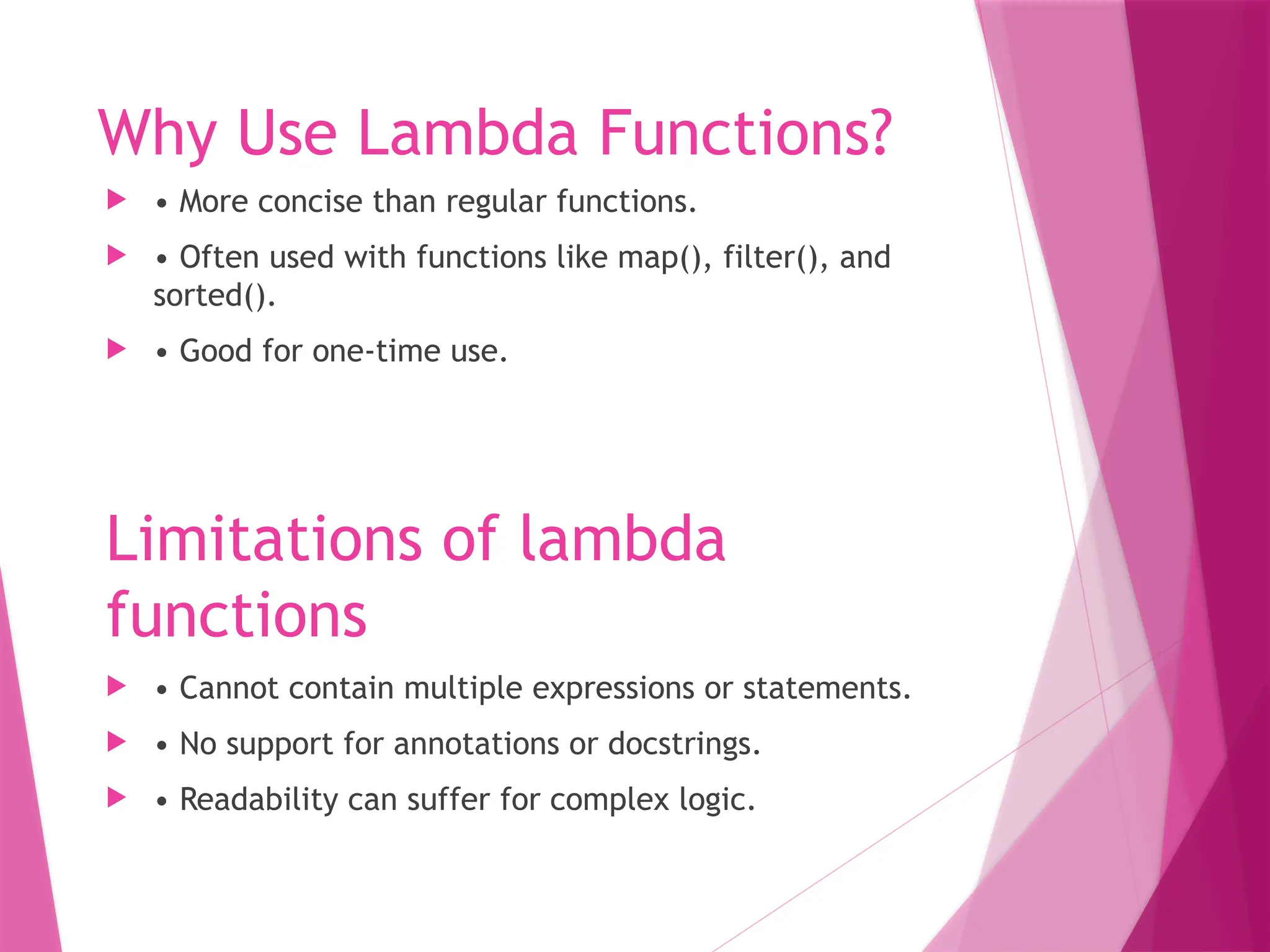 Why Use Lambda Functions?

• More concise than regular functions.

• Often used with functions like map(), filter(), and sorted().

• Good for one-time use.

Limitations of lambda functions

• Cannot contain multiple expressions or statements.

• No support for annotations or docstrings.

• Readability can suffer for complex logic.